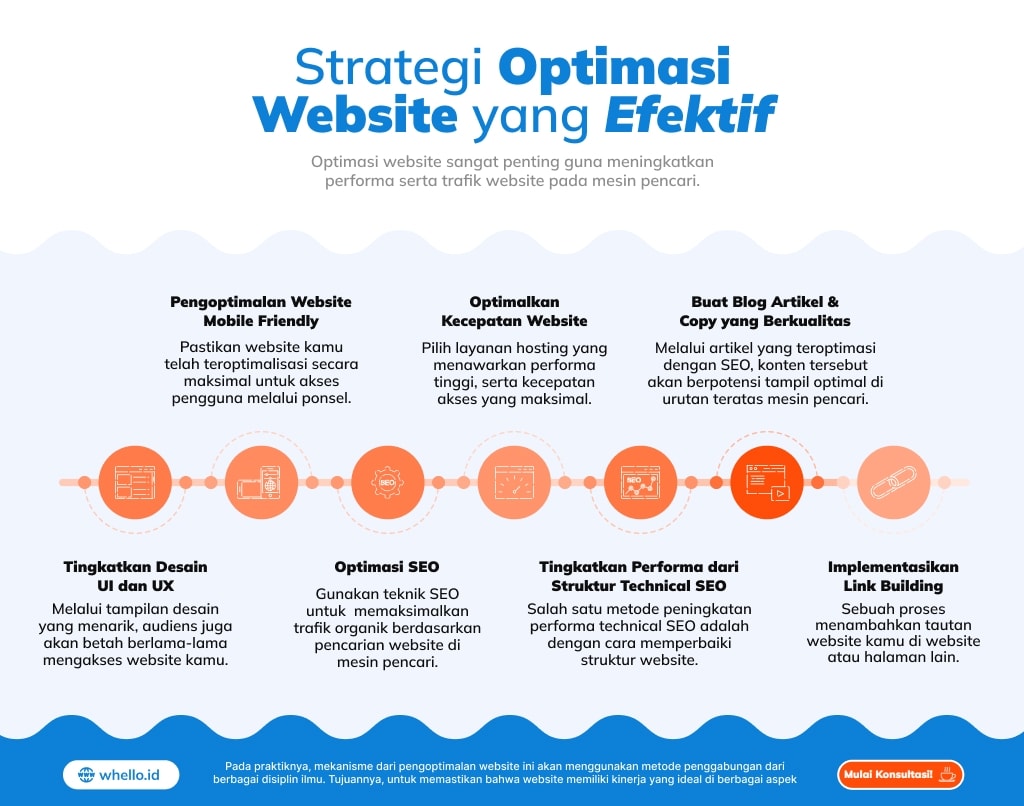 Strategi Optimasi Website yang Efektif

Optimasi website sangat penting guna meningkatkan performa serta trafik website pada mesin pencari.

Pengoptimalan Website Mobile Friendly

Pastikan website kamu telah teroptimalisasi secara maksimal untuk akses pengguna melalui ponsel.

Optimalkan Kecepatan Website

Pilih layanan hosting yang menawarkan performa tinggi, serta kecepatan akses yang maksimal.

Buat Blog Artikel & Copy yang Berkualitas

Melalui artikel yang teroptimasi dengan SEO, konten tersebut akan berpotensi tampil optimal di urutan teratas mesin pencari.

SEO

SEO

Tingkatkan Desain UI dan UX

Melalui tampilan desain yang menarik, audiens juga akan betah berlama-lama mengakses website kamu.

Optimasi SEO

Gunakan teknik SEO untuk memaksimalkan trafik organik berdasarkan pencarian website di mesin pencari.

Tingkatkan Performa dari Struktur Technical SEO

Salah satu metode peningkatan performa technical SEO adalah dengan cara memperbaiki struktur website.

Implementasikan Link Building

Sebuah proses menambahkan tautan website kamu di website atau halaman lain.

whello.id

Pada praktiknya, mekanisme dari pengoptimalan website ini akan menggunakan metode penggabungan dari berbagai disiplin ilmu. Tujuannya, untuk memastikan bahwa website memiliki kinerja yang ideal di berbagai aspek

Mulai Konsultasi!